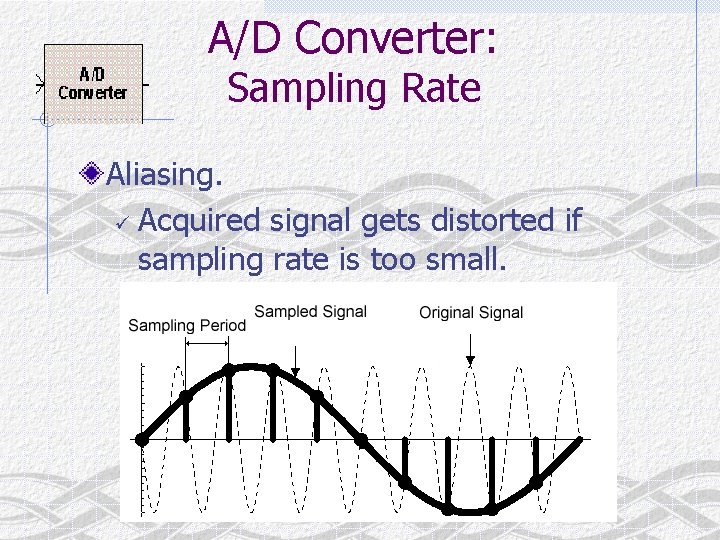 A/D Converter
A/D Converter:
Sampling Rate

Aliasing.

Acquired signal gets distorted if sampling rate is too small.

Sampling Period
Sampled Signal
Original Signal